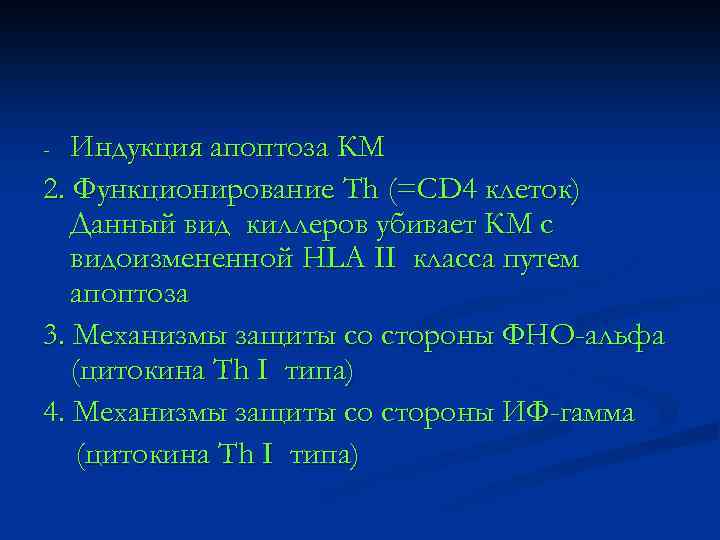 - Индукция апоптоза КМ

2. Функционирование Th (=CD4 клеток) Данный вид киллеров убивает КМ с видоизмененной HLA II класса путем апоптоза

3. Механизмы защиты со стороны ФНО-альфа (цитокина Th I типа)

4. Механизмы защиты со стороны ИФ-гамма (цитокина Th I типа)